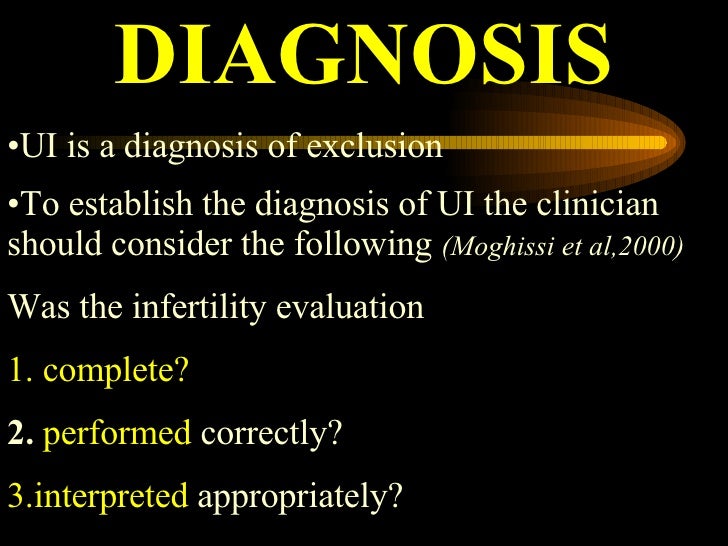 DIAGNOSIS

•UI is a diagnosis of exclusion

•To establish the diagnosis of UI the clinician should consider the following (Moghissi et al,2000)

Was the infertility evaluation

1. complete?

2. performed correctly?

3.interpreted appropriately?